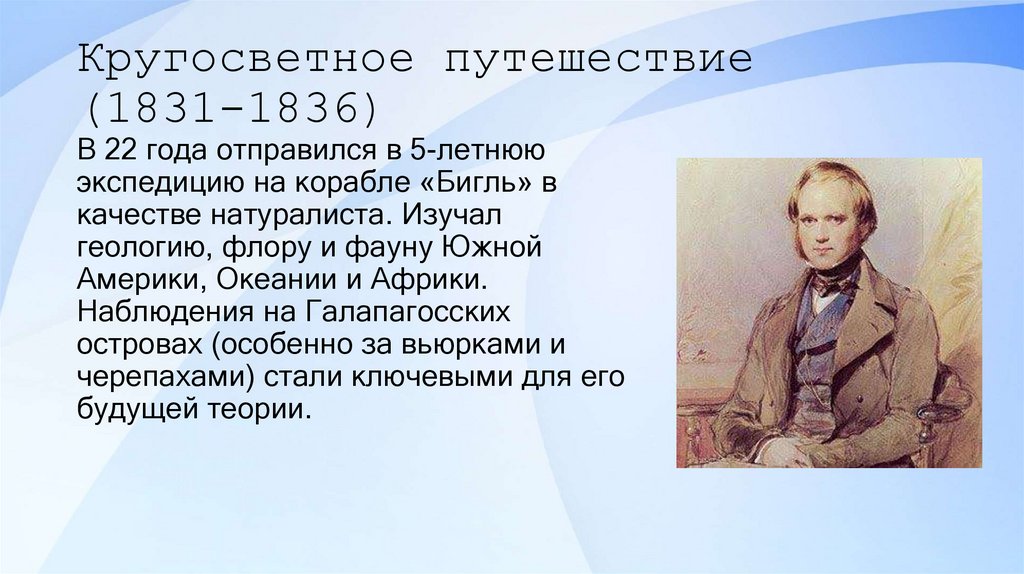 Кругосветное путешествие (1831–1836)

В 22 года отправился в 5-летнюю экспедицию на корабле «Бигль» в качестве натуралиста. Изучал геологию, флору и фауну Южной Америки, Океании и Африки. Наблюдения на Галапагосских островах (особенно за вьюрками и черепахами) стали ключевыми для его будущей теории.